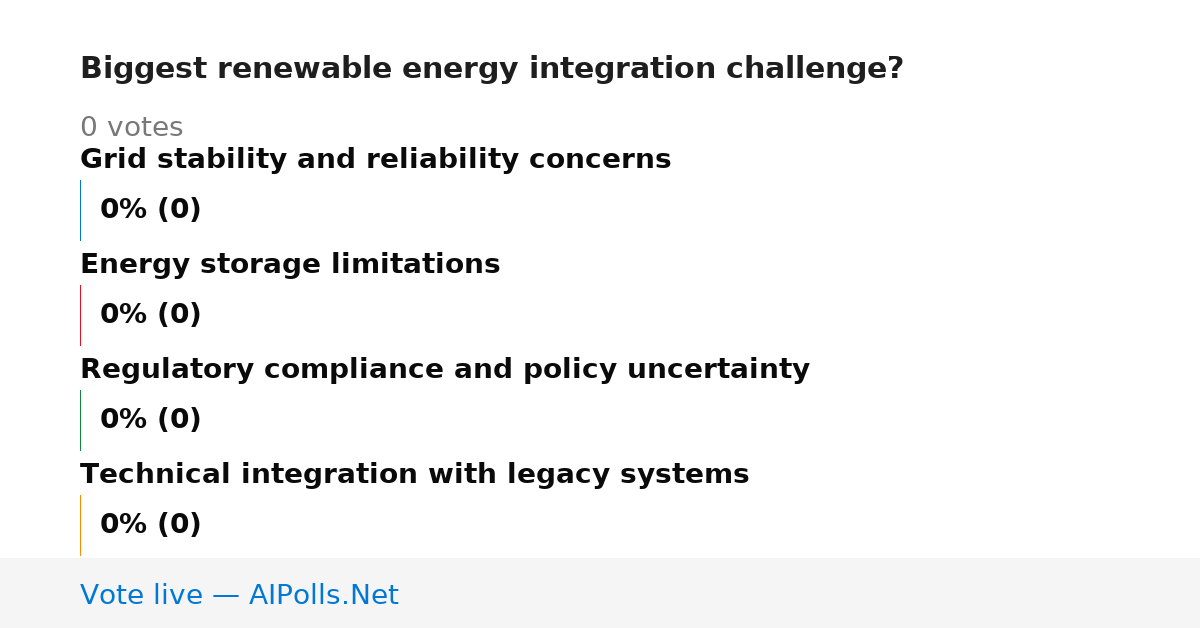 Biggest renewable energy integration challenge?

0 votes

Grid stability and reliability concerns

0% (0)

Energy storage limitations

0% (0)

Regulatory compliance and policy uncertainty

0% (0)

Technical integration with legacy systems

0% (0)

Vote live — AIPolls.Net